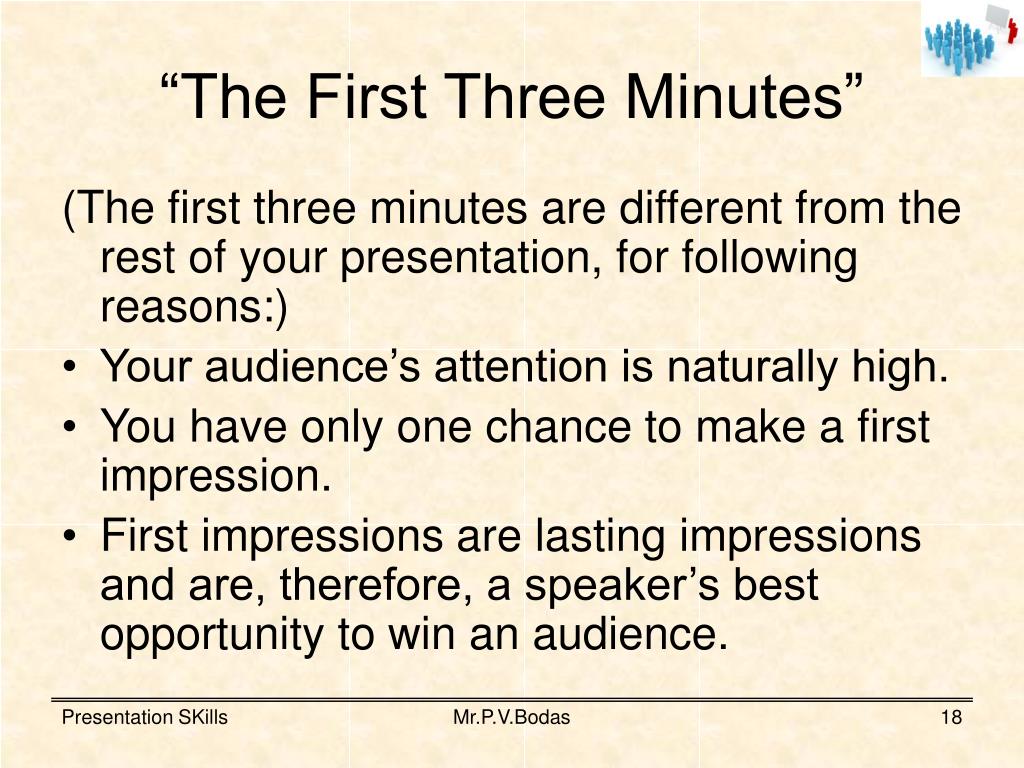 “The First Three Minutes”

(The first three minutes are different from the rest of your presentation, for following reasons:)

• Your audience’s attention is naturally high.
• You have only one chance to make a first impression.
• First impressions are lasting impressions and are, therefore, a speaker’s best opportunity to win an audience.

Presentation SKills Mr.P.V.Bodas 18